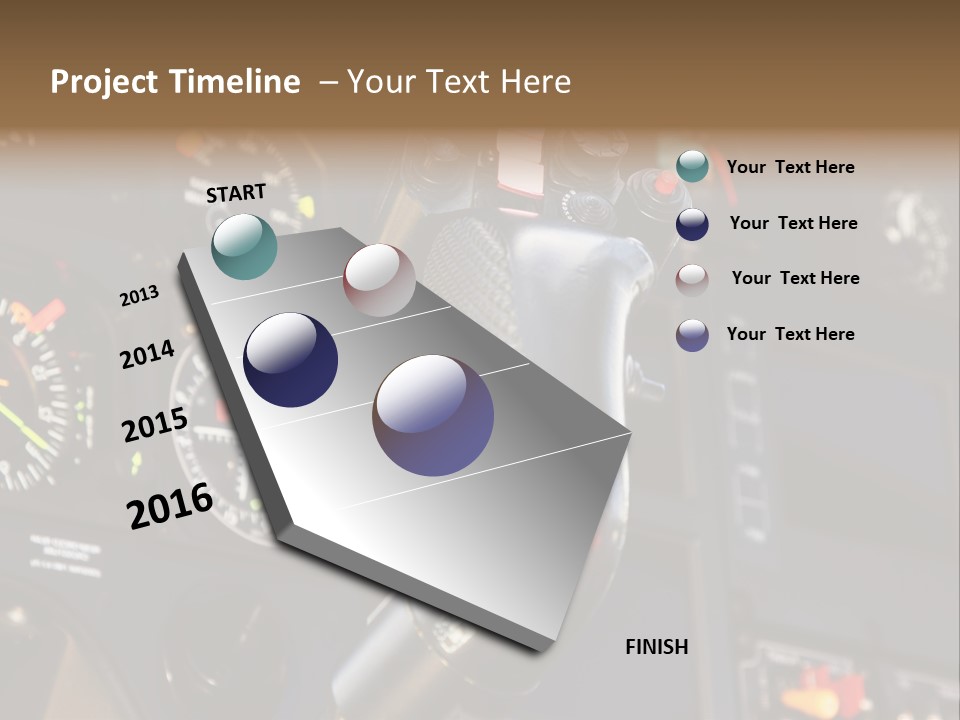 Project Timeline – Your Text Here

START

2013

2014

2015

2016

FINISH

Your Text Here

Your Text Here

Your Text Here

Your Text Here